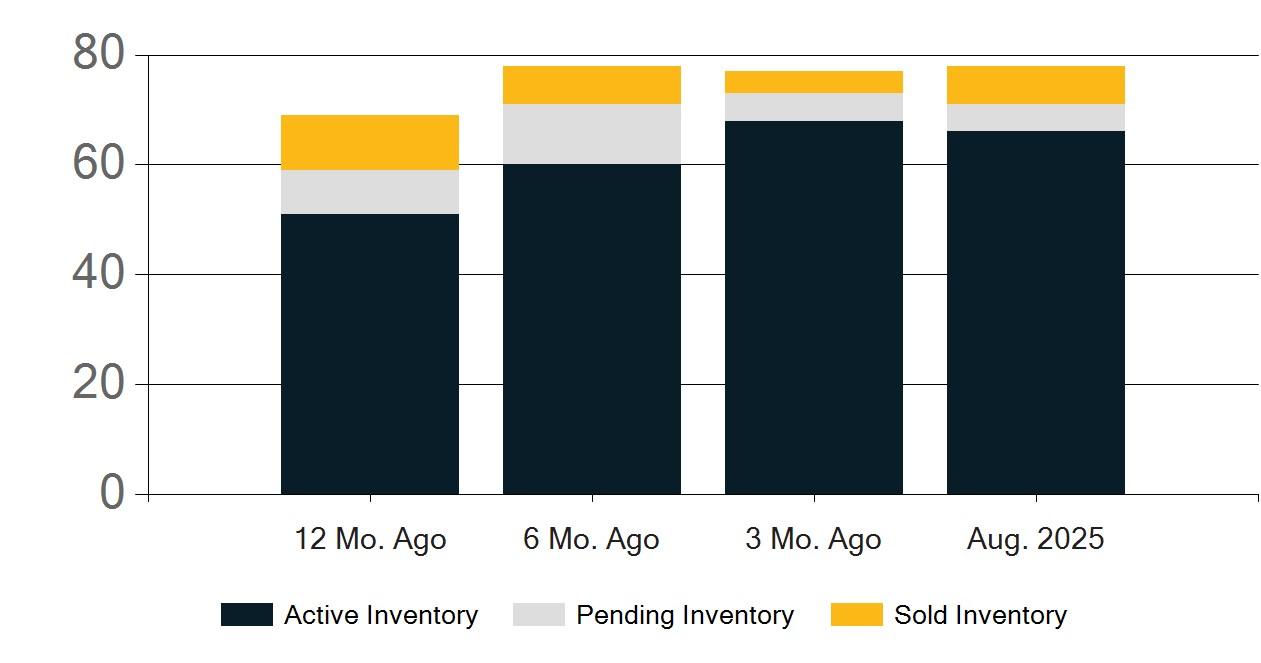 80
60
40
20
0

12 Mo. Ago
6 Mo. Ago
3 Mo. Ago
Aug. 2025

Active Inventory
Pending Inventory
Sold Inventory